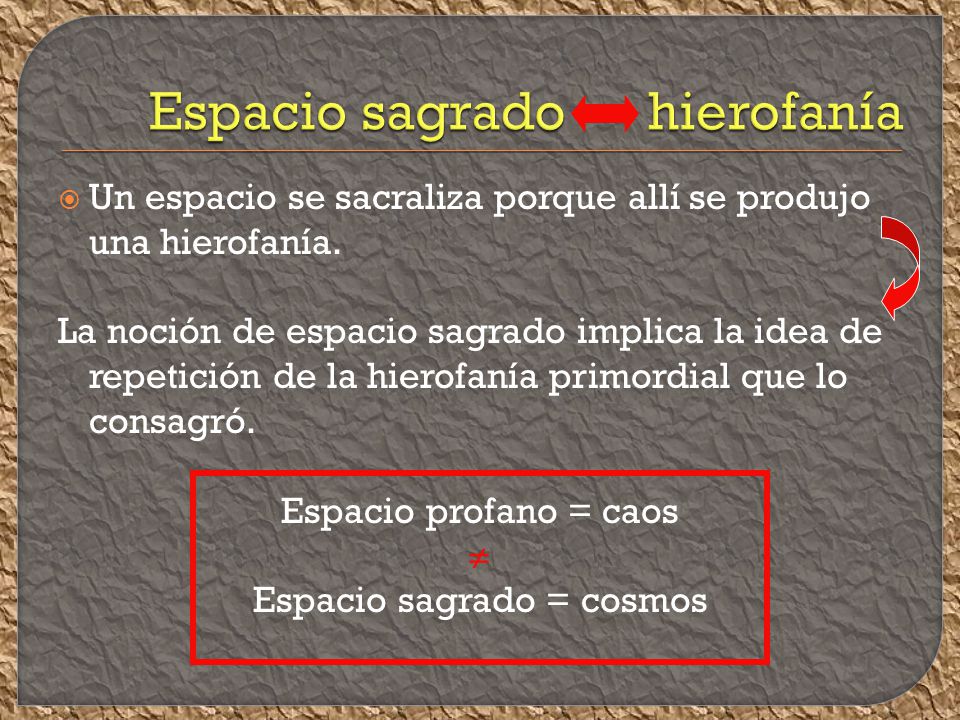 Espacio sagrado ⟷ hierofanía

Un espacio se sacraliza porque allí se produjo una hierofanía.

La noción de espacio sagrado implica la idea de repetición de la hierofanía primordial que lo consagró.

Espacio profano = caos
$\neq$
Espacio sagrado = cosmos